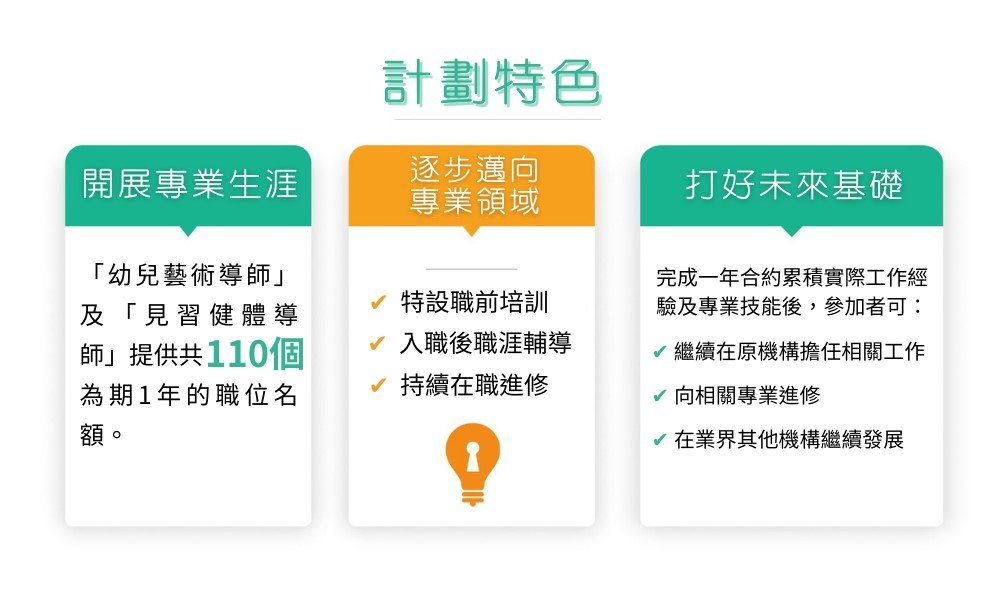 計劃特色

開展專業生涯

「幼兒藝術導師」及「見習健體導師」提供共110個為期1年的職位名額。

逐步邁向專業領域

✔ 特設職前培訓
✔ 入職後職涯輔導
✔ 持續在職進修

打好未來基礎

完成一年合約累積實際工作經驗及專業技能後，參加者可：

✔ 繼續在原機構擔任相關工作
✔ 向相關專業進修
✔ 在業界其他機構繼續發展